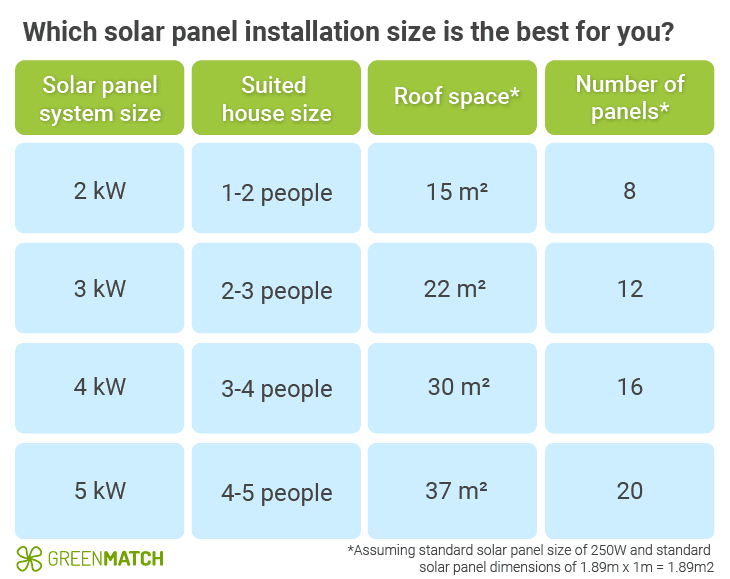 Which solar panel installation size is the best for you?

| Solar panel system size | Suited house size | Roof space* | Number of panels* |
|---|---|---|---|
| 2 kW | 1-2 people | 15 m² | 8 |
| 3 kW | 2-3 people | 22 m² | 12 |
| 4 kW | 3-4 people | 30 m² | 16 |
| 5 kW | 4-5 people | 37 m² | 20 |

GREENMATCH

*Assuming standard solar panel size of 250W and standard solar panel dimensions of 1.89m x 1m = 1.89m2